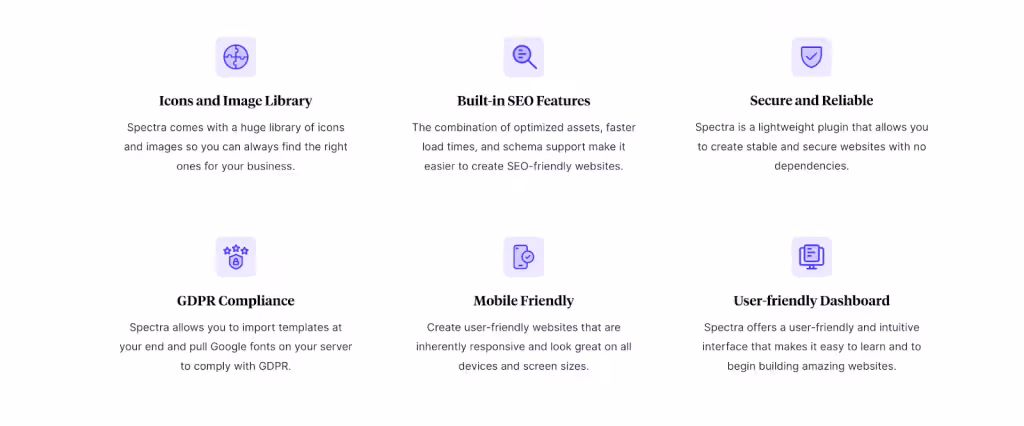 Icons and Image Library

Spectra comes with a huge library of icons and images so you can always find the right ones for your business.

Built-in SEO Features

The combination of optimized assets, faster load times, and schema support make it easier to create SEO-friendly websites.

Secure and Reliable

Spectra is a lightweight plugin that allows you to create stable and secure websites with no dependencies.

GDPR Compliance

Spectra allows you to import templates at your end and pull Google fonts on your server to comply with GDPR.

Mobile Friendly

Create user-friendly websites that are inherently responsive and look great on all devices and screen sizes.

User-friendly Dashboard

Spectra offers a user-friendly and intuitive interface that makes it easy to learn and to begin building amazing websites.